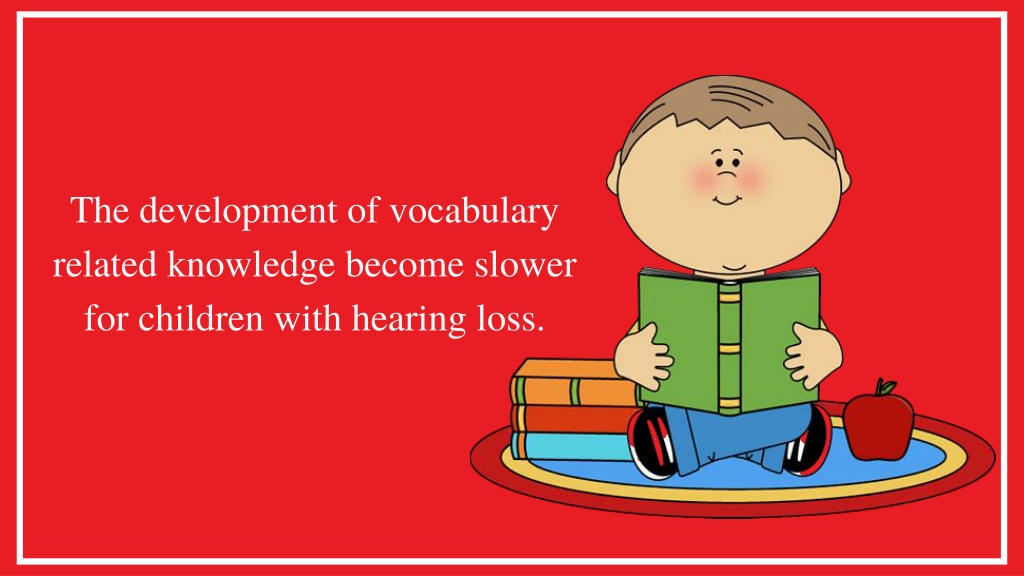 The development of vocabulary related knowledge become slower for children with hearing loss.